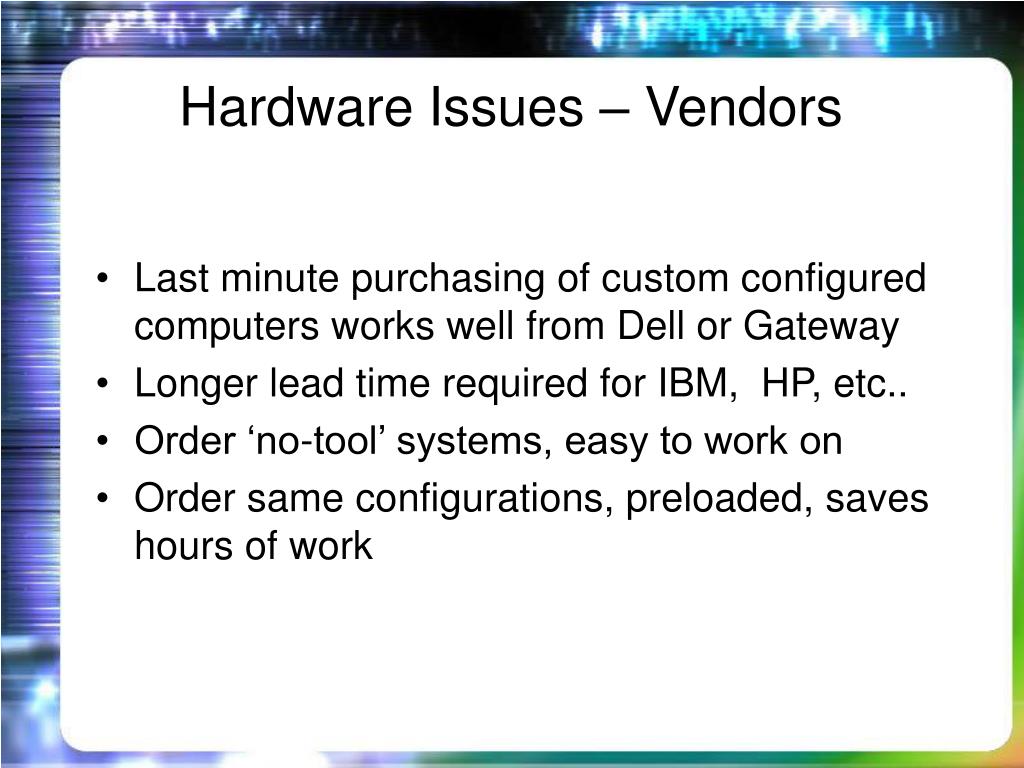 Hardware Issues – Vendors

• Last minute purchasing of custom configured computers works well from Dell or Gateway
• Longer lead time required for IBM,  HP, etc..
• Order ‘no-tool’ systems, easy to work on
• Order same configurations, preloaded, saves hours of work